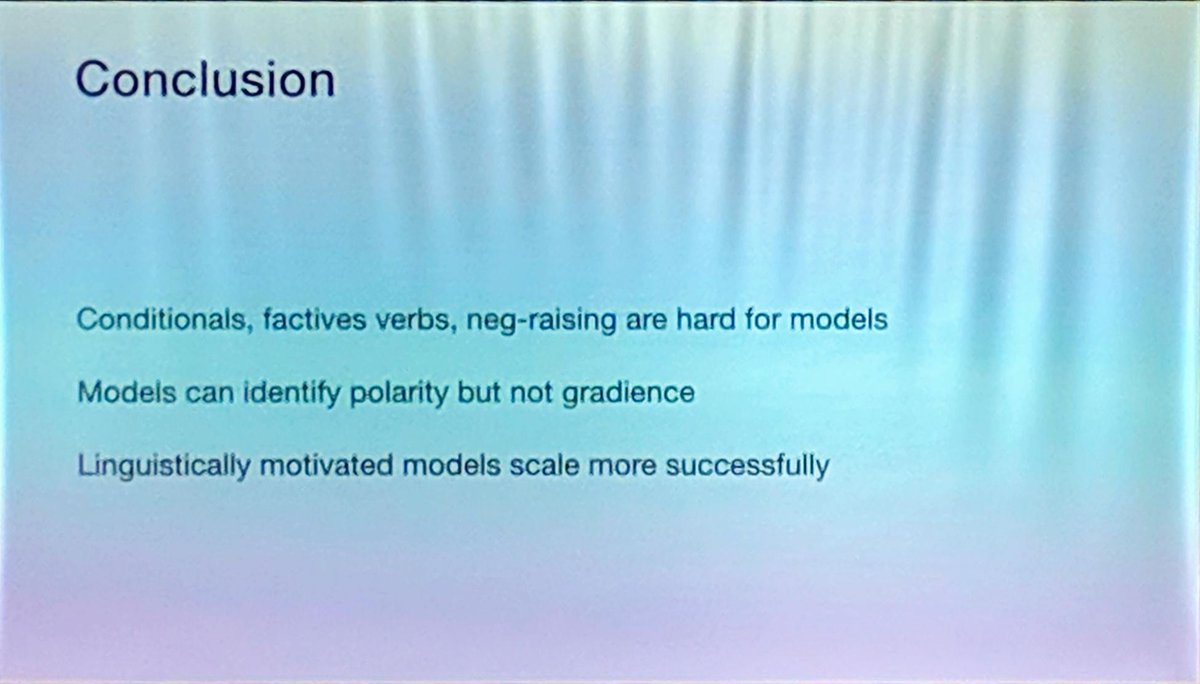 Conclusion

Conditionals, factives verbs, neg-raising are hard for models

Models can identify polarity but not gradience

Linguistically motivated models scale more successfully